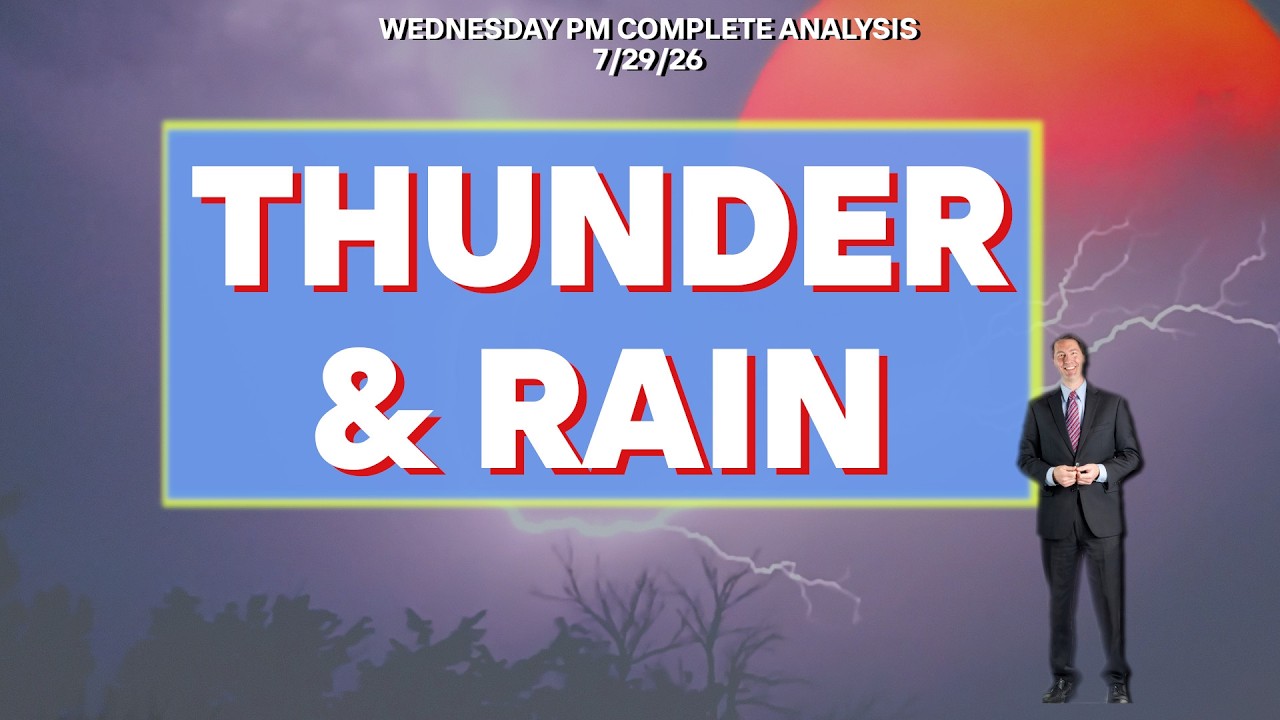 WEDNESDAY PM COMPLETE ANALYSIS
7/29/26

THUNDER
& RAIN